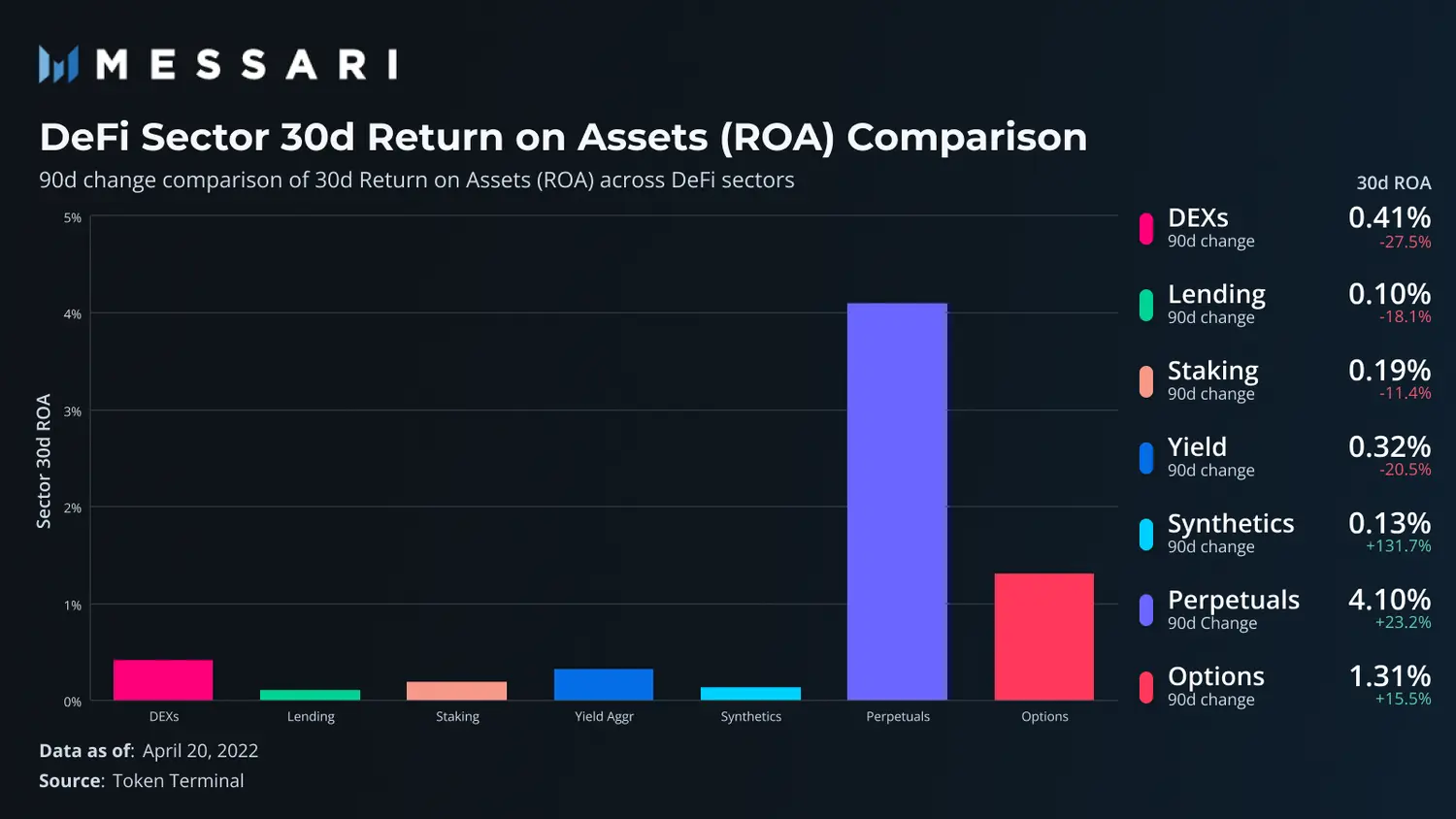 MESSARI

DeFi Sector 30d Return on Assets (ROA) Comparison

90d change comparison of 30d Return on Assets (ROA) across DeFi sectors

Sector 30d ROA

5%
4%
3%
2%
1%
0%

DEXs
Lending
Staking
Yield Aggr
Synthetics
Perpetuals
Options

30d ROA

DEXs 90d change 0.41% -27.5%
Lending 90d change 0.10% -18.1%
Staking 90d change 0.19% -11.4%
Yield 90d change 0.32% -20.5%
Synthetics 90d change 0.13% +131.7%
Perpetuals 90d Change 4.10% +23.2%
Options 90d change 1.31% +15.5%

Data as of: April 20, 2022
Source: Token Terminal